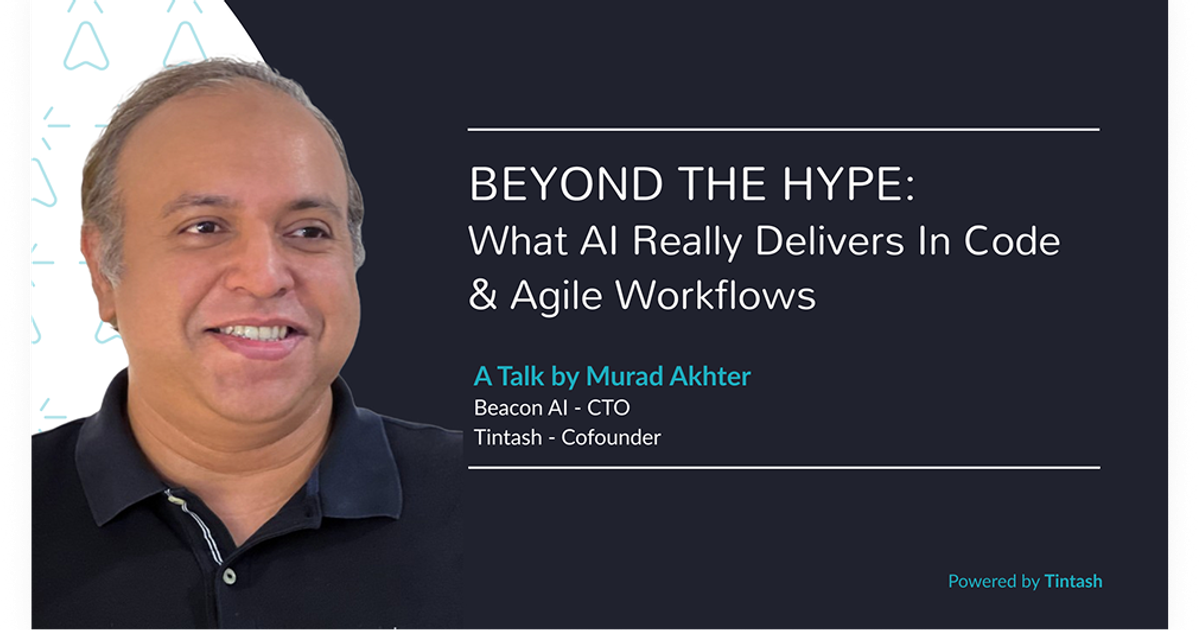 BEYOND THE HYPE:
What AI Really Delivers In Code & Agile Workflows

A Talk by Murad Akhter
Beacon AI - CTO
Tintash - Cofounder

Powered by Tintash